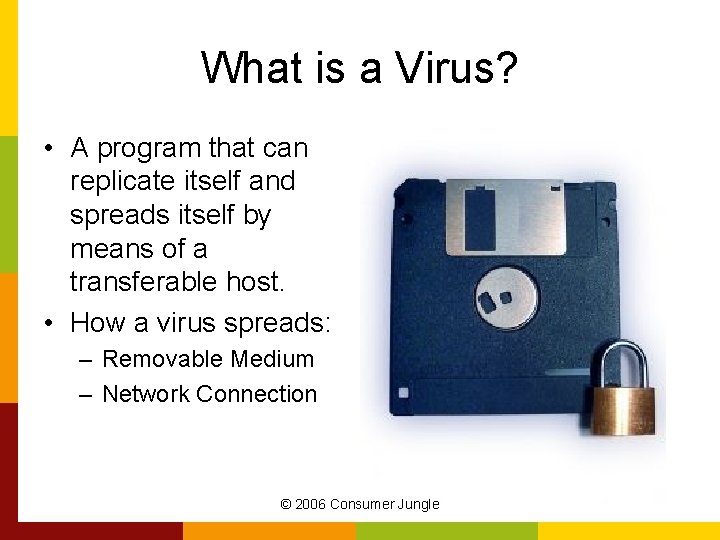 What is a Virus?

• A program that can replicate itself and spreads itself by means of a transferable host.
• How a virus spreads:
– Removable Medium
– Network Connection

© 2006 Consumer Jungle